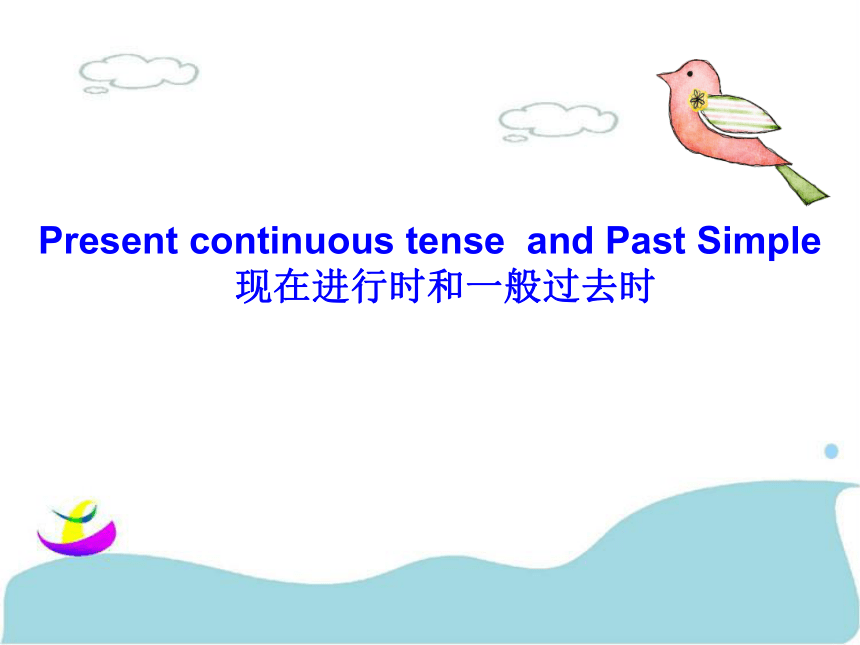 Present continuous tense and Past Simple
现在进行时和一般过去时